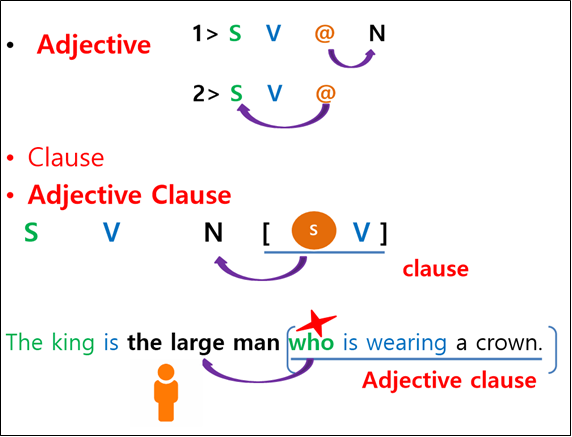 • Adjective

1> S V @ N

2> S V @

• Clause
• Adjective Clause

S V N [ S V ]

clause

The king is the large man who is wearing a crown.

Adjective clause